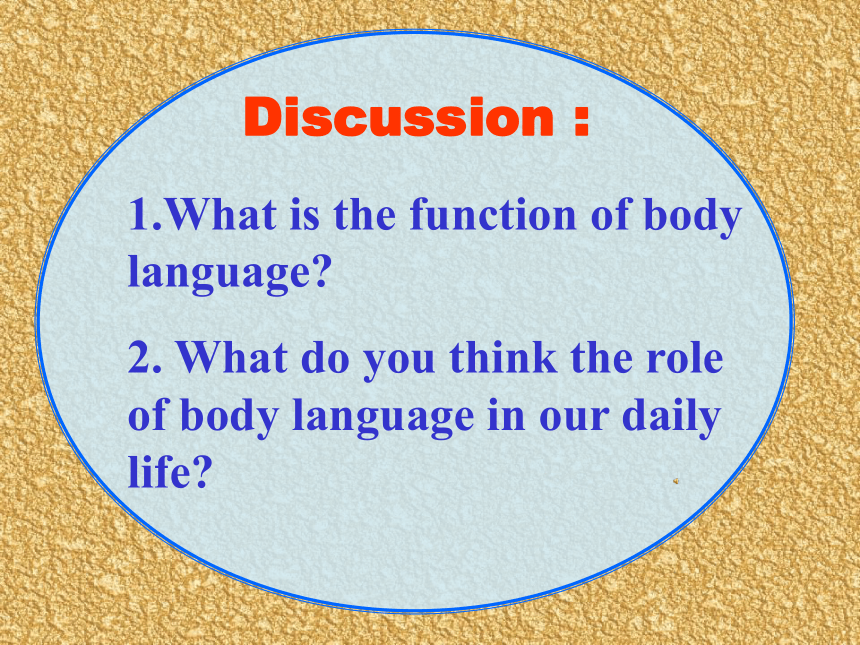 Discussion :

1.What is the function of body language?

2. What do you think the role of body language in our daily life?